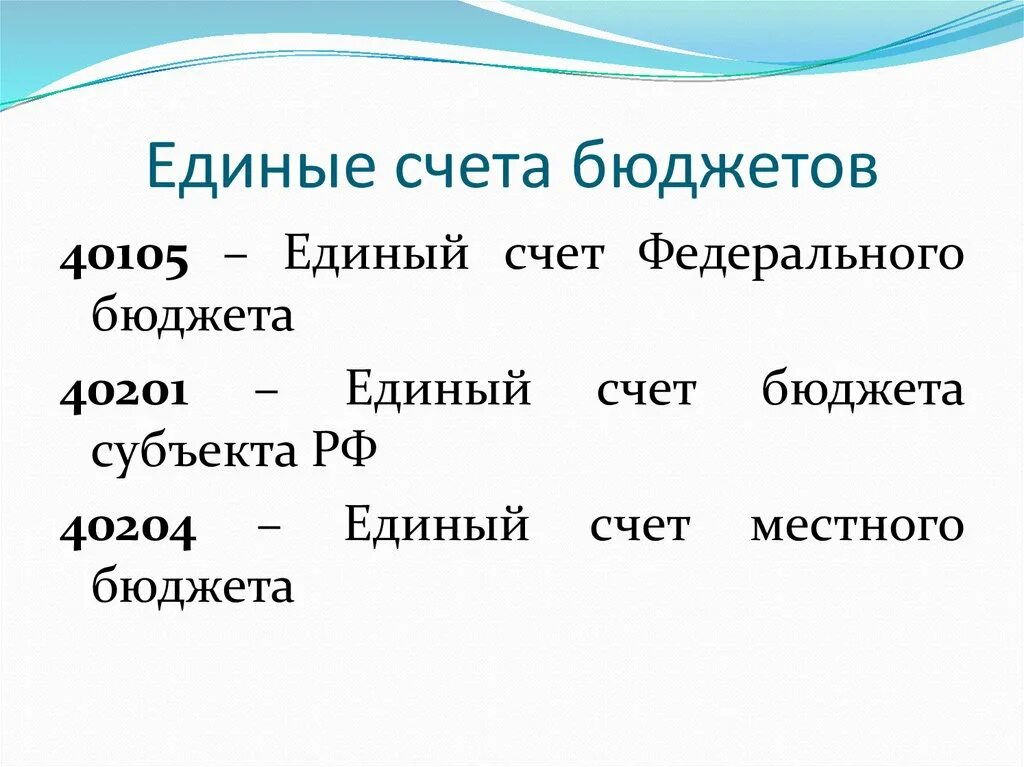 Единые счета бюджетов

40105 – Единый счет Федерального бюджета

40201 – Единый счет бюджета субъекта РФ

40204 – Единый счет местного бюджета